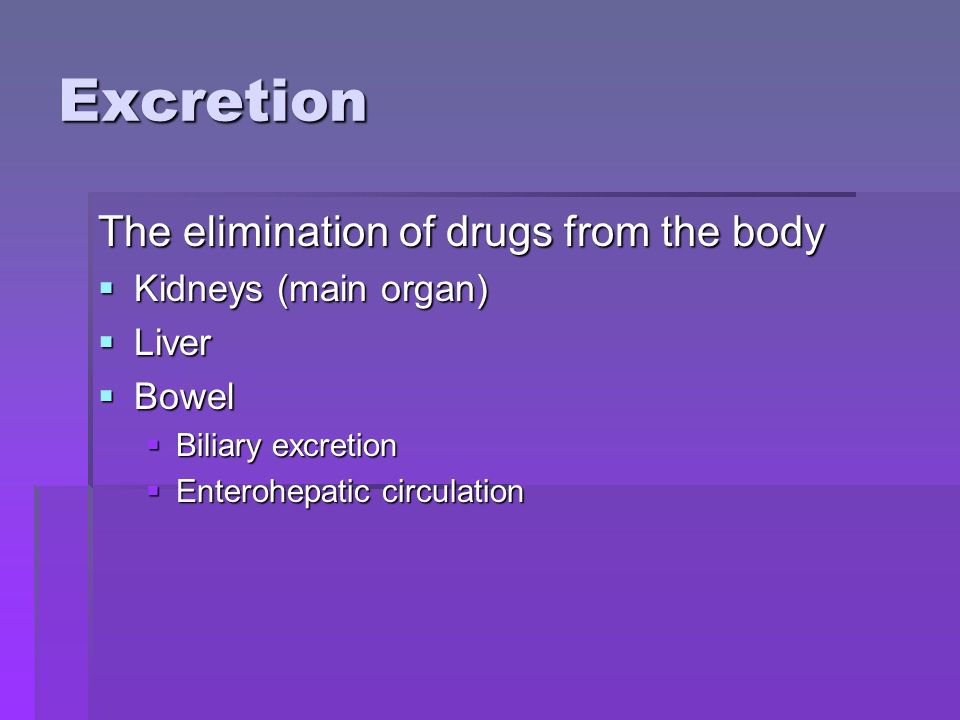 Excretion

The elimination of drugs from the body

- Kidneys (main organ)
- Liver
- Bowel
  - Biliary excretion
  - Enterohepatic circulation